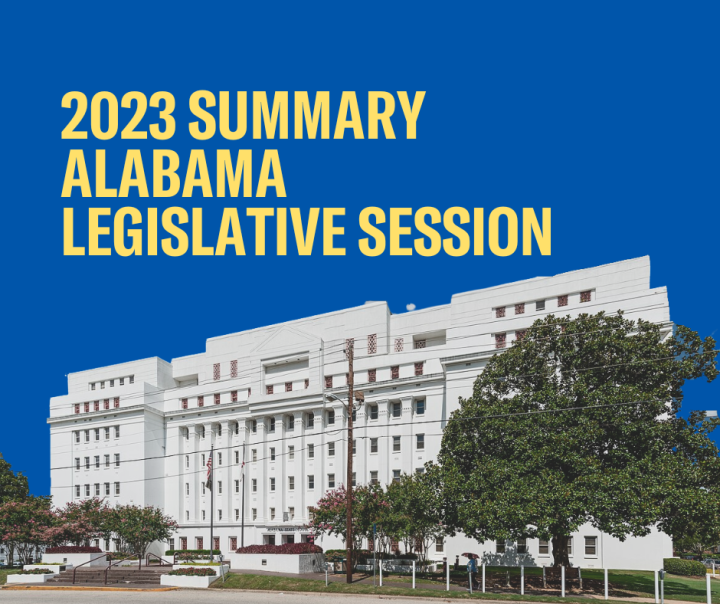 2023 SUMMARY
ALABAMA
LEGISLATIVE SESSION